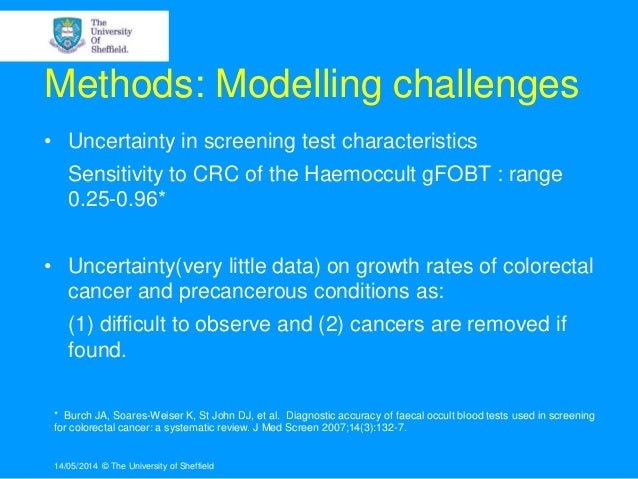 The University Of Sheffield.

Methods: Modelling challenges

• Uncertainty in screening test characteristics

Sensitivity to CRC of the Haemoccult gFOBT : range 0.25-0.96*

• Uncertainty(very little data) on growth rates of colorectal cancer and precancerous conditions as:

(1) difficult to observe and (2) cancers are removed if found.

* Burch JA, Soares-Weiser K, St John DJ, et al. Diagnostic accuracy of faecal occult blood tests used in screening for colorectal cancer: a systematic review. J Med Screen 2007;14(3):132-7.

14/05/2014 © The University of Sheffield